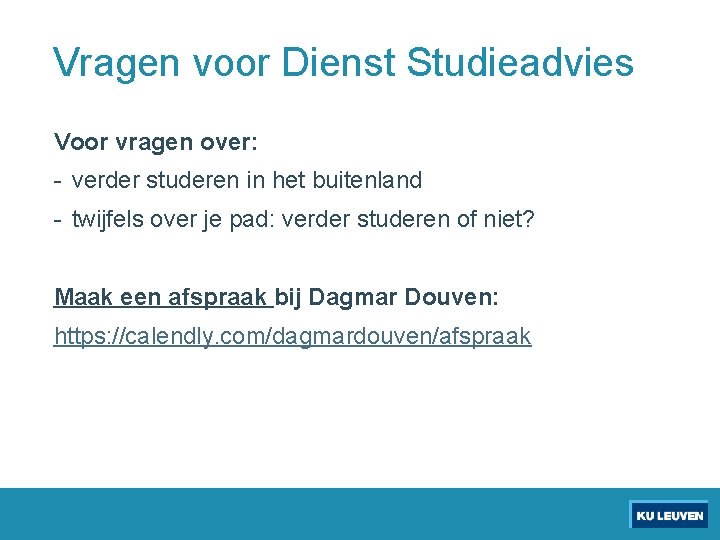 Vragen voor Dienst Studieadvies

Voor vragen over:
- verder studeren in het buitenland
- twijfels over je pad: verder studeren of niet?

Maak een afspraak bij Dagmar Douven:
https://calendly.com/dagmardouven/afspraak

KU LEUVEN